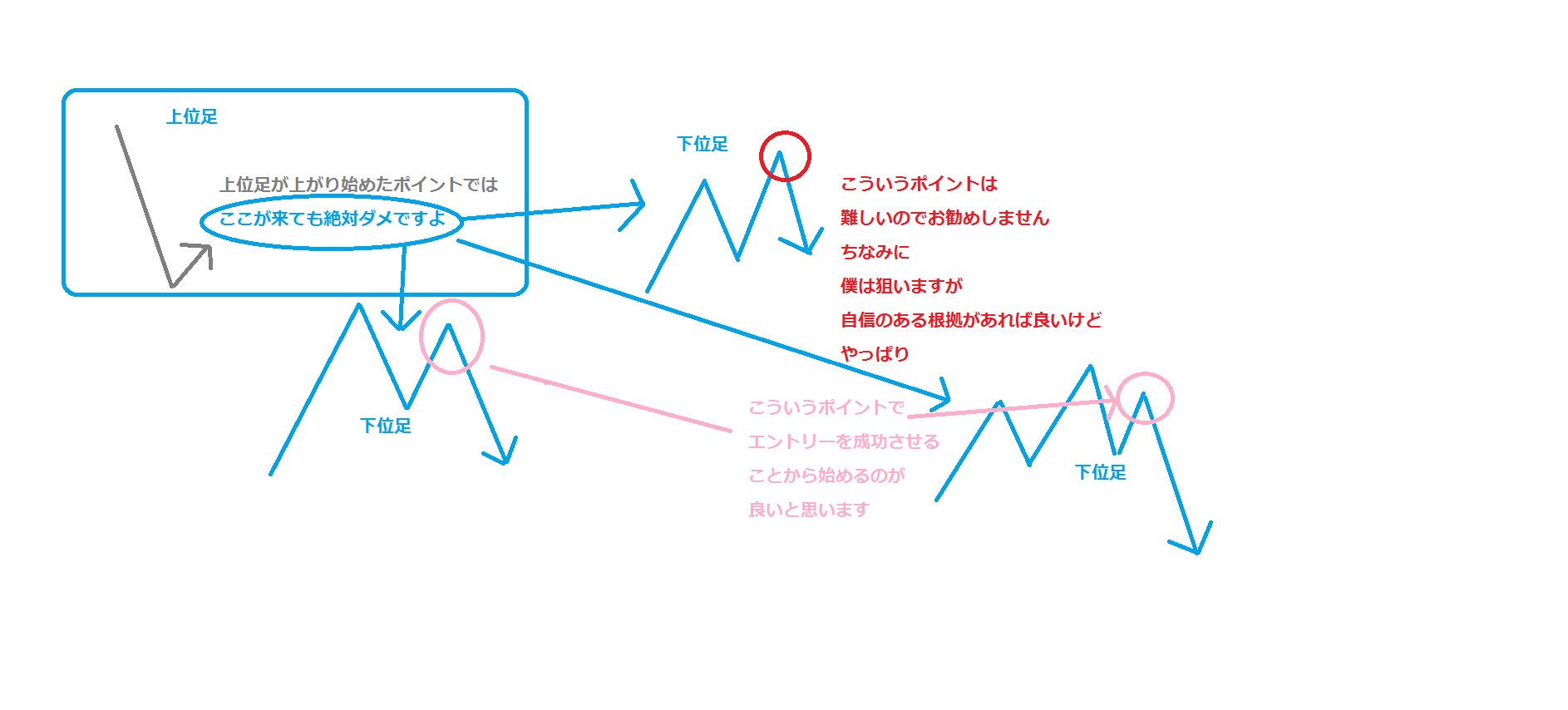 上位足

上位足が上がり始めたポイントでは

ここが来ても絶対ダメですよ

下位足

こういうポイントは
難しいのでお勧めしません
ちなみに
僕は狙いますが
自信のある根拠があれば良いけど
やっぱり

下位足

こういうポイントで
エントリーを成功させる
ことから始めるのが
良いと思います

下位足